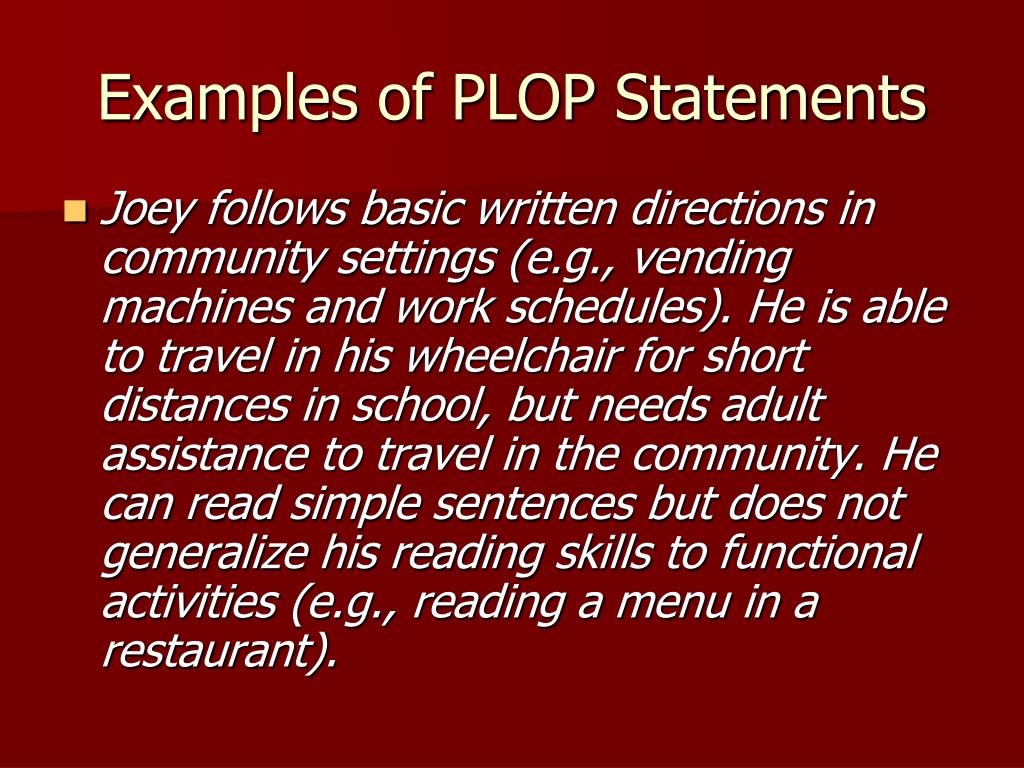 Examples of PLOP Statements

Joey follows basic written directions in community settings (e.g., vending machines and work schedules). He is able to travel in his wheelchair for short distances in school, but needs adult assistance to travel in the community. He can read simple sentences but does not generalize his reading skills to functional activities (e.g., reading a menu in a restaurant).